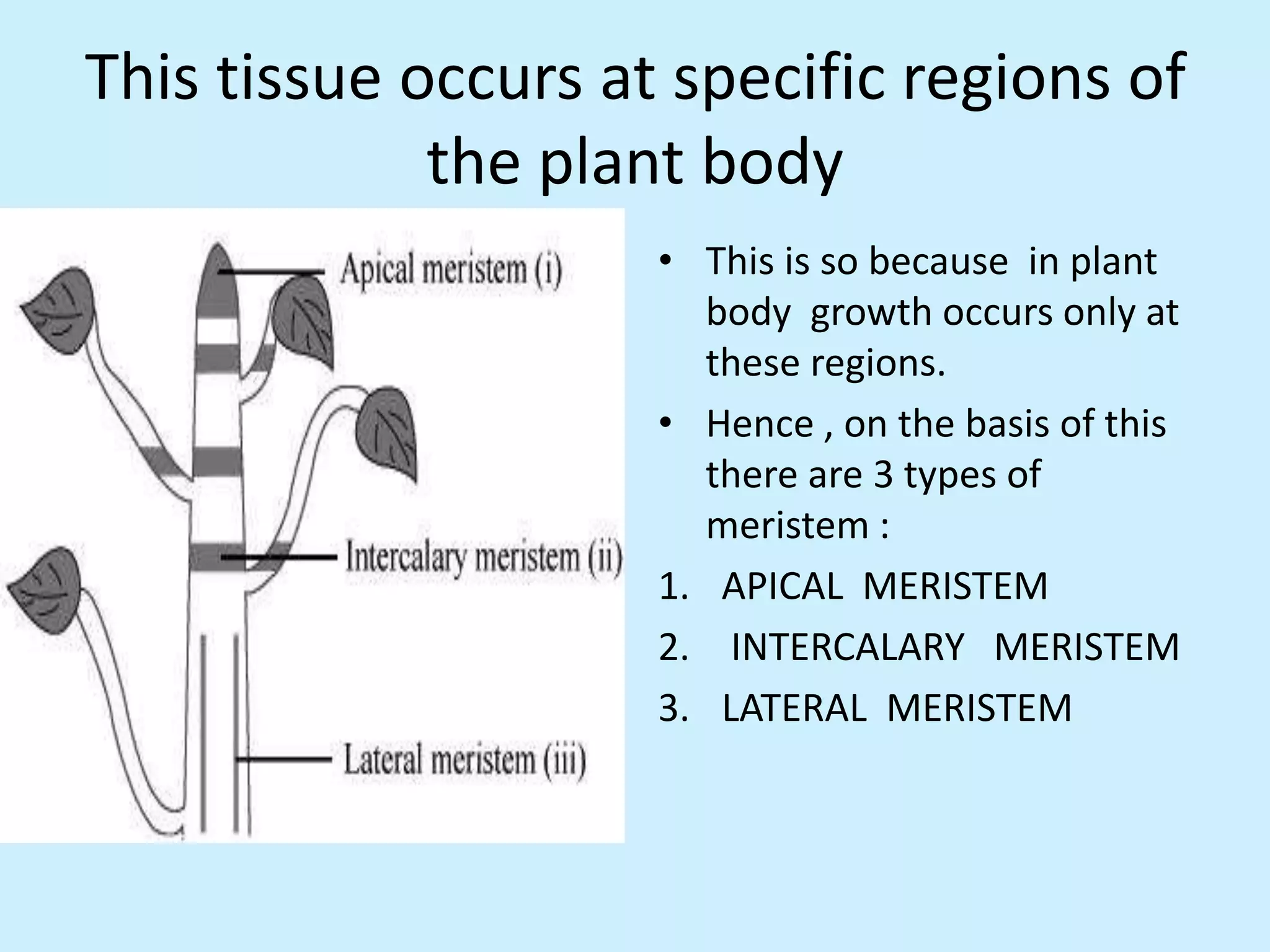 This tissue occurs at specific regions of the plant body

Apical meristem (i)

Intercalary meristem (ii)

Lateral meristem (iii)

• This is so because in plant body growth occurs only at these regions.

• Hence , on the basis of this there are 3 types of meristem :

1. APICAL MERISTEM
2. INTERCALARY MERISTEM
3. LATERAL MERISTEM